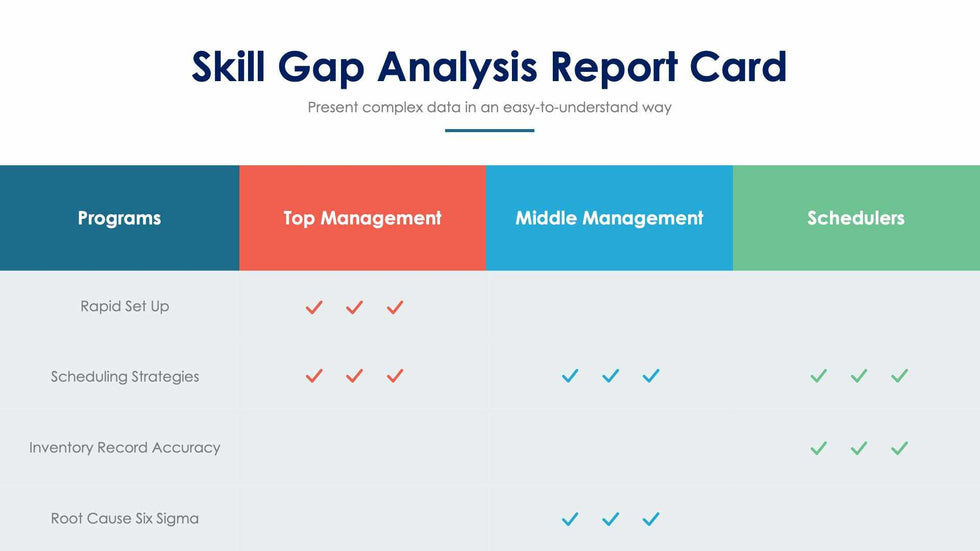 Skill Gap Analysis Report Card

Present complex data in an easy-to-understand way

| Programs | Top Management | Middle Management | Schedulers |
|---|---|---|---|
| Rapid Set Up | ✓ ✓ ✓ | | |
| Scheduling Strategies | ✓ ✓ ✓ | ✓ ✓ ✓ | ✓ ✓ ✓ |
| Inventory Record Accuracy | | | ✓ ✓ ✓ |
| Root Cause Six Sigma | | ✓ ✓ ✓ | |